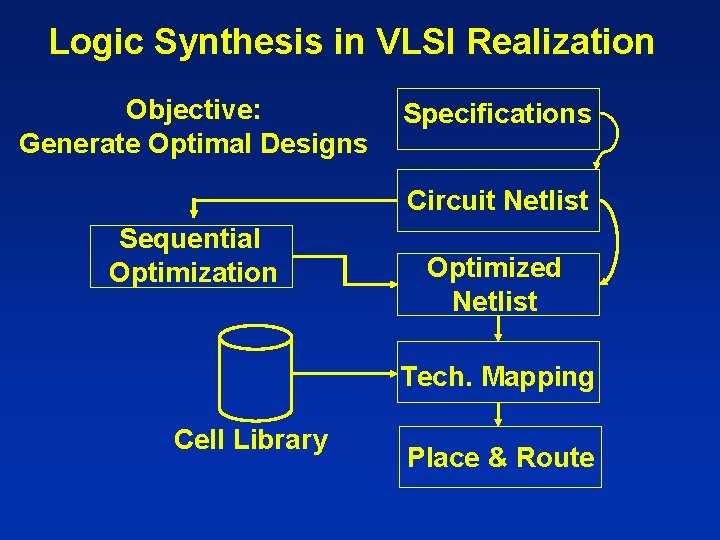 Logic Synthesis in VLSI Realization

Objective:
Generate Optimal Designs

Specifications

Circuit Netlist

Sequential Optimization

Optimized Netlist

Tech. Mapping

Cell Library

Place & Route